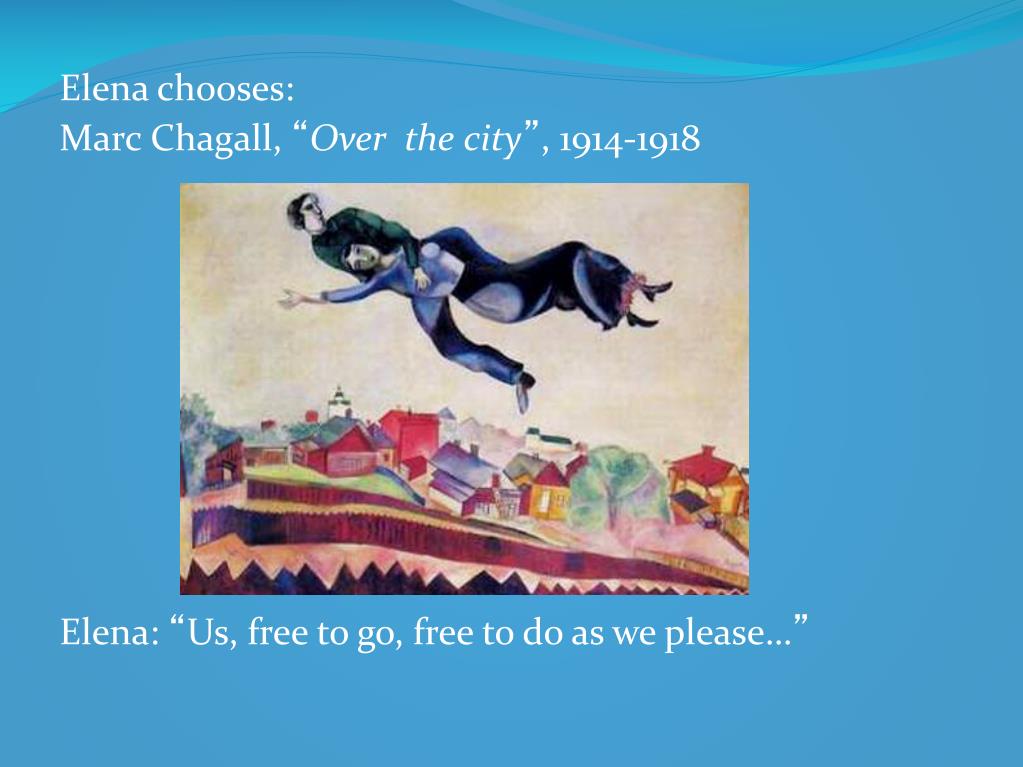 Elena chooses:
Marc Chagall, “Over the city”, 1914-1918

Elena: “Us, free to go, free to do as we please…”